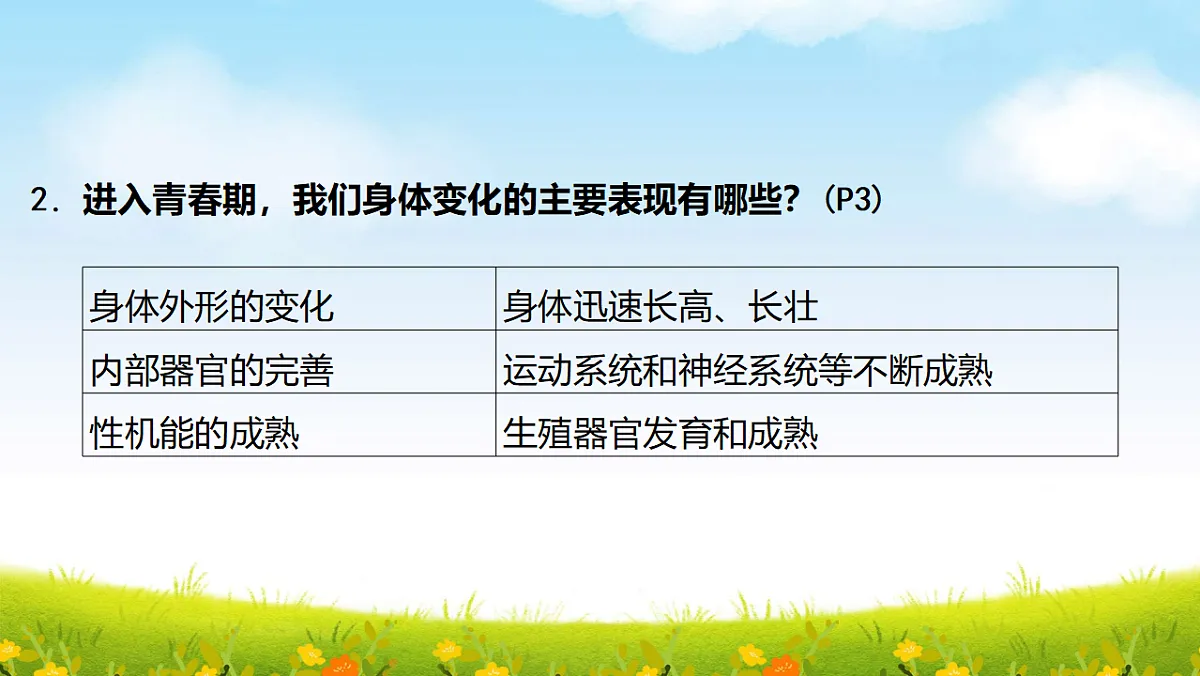 2．进入青春期，我们身体变化的主要表现有哪些？（P3）

| 身体外形的变化 | 身体迅速长高、长壮 |
|---|---|
| 内部器官的完善 | 运动系统和神经系统等不断成熟 |
| 性机能的成熟 | 生殖器官发育和成熟 |